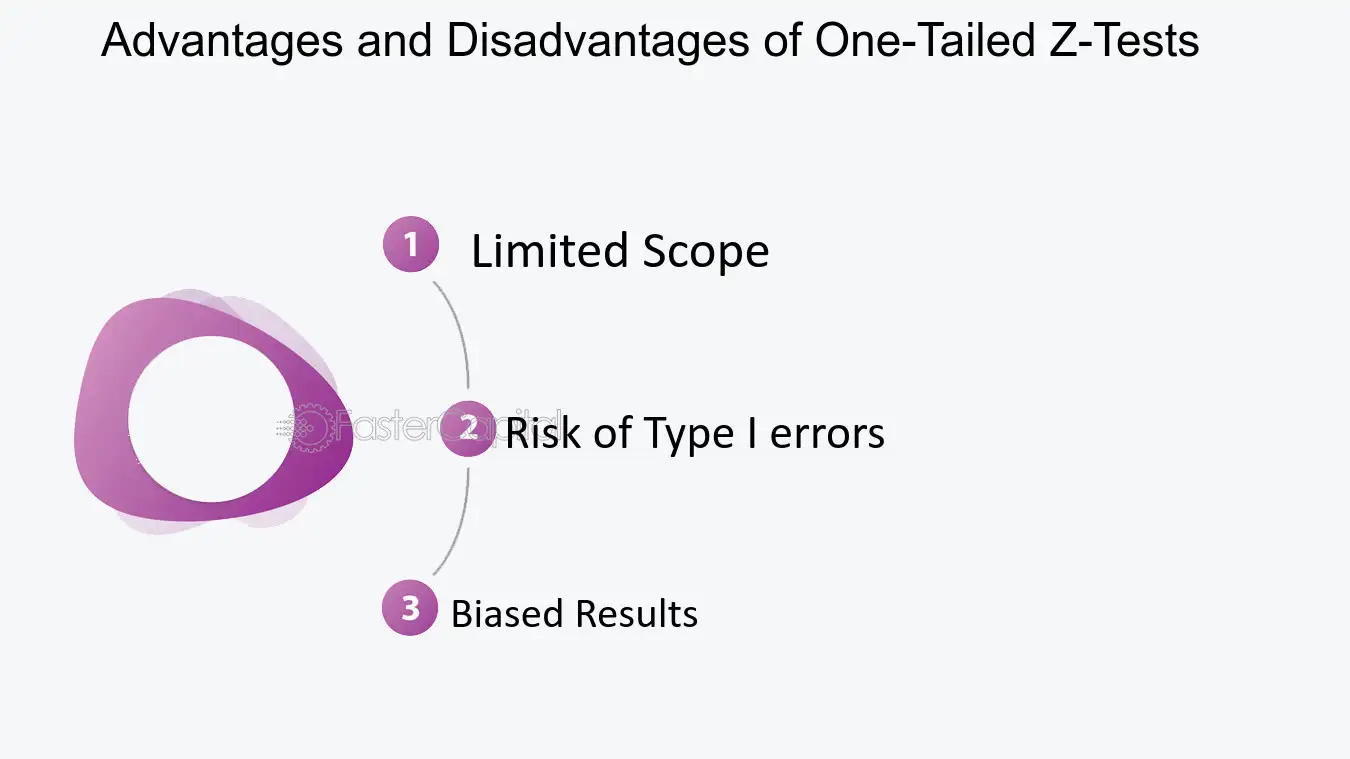 Advantages and Disadvantages of One-Tailed Z-Tests

1 Limited Scope

2 Risk of Type I errors

3 Biased Results

FasterCapital